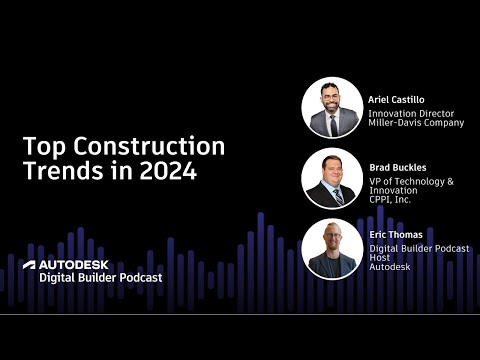 Top Construction Trends in 2024

AUTODESK
Digital Builder Podcast

Ariel Castillo
Innovation Director
Miller-Davis Company

Brad Buckles
VP of Technology & Innovation
CPPI, Inc.

Eric Thomas
Digital Builder Podcast Host
Autodesk